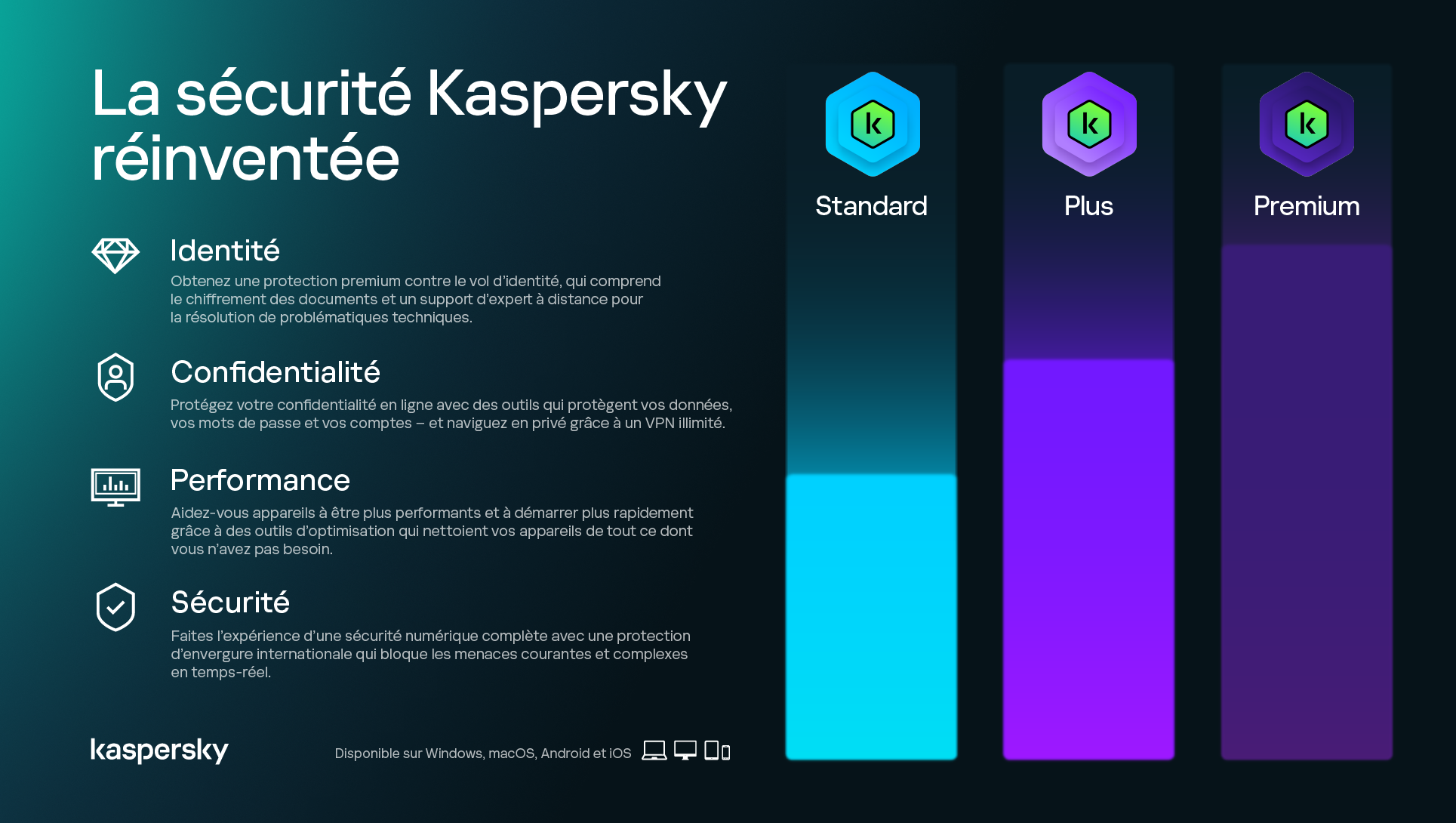 La sécurité Kaspersky réinventée

Identité
Obtenez une protection premium contre le vol d'identité, qui comprend le chiffrement des documents et un support d'expert à distance pour la résolution de problématiques techniques.

Confidentialité
Protégez votre confidentialité en ligne avec des outils qui protègent vos données, vos mots de passe et vos comptes – et naviguez en privé grâce à un VPN illimité.

Performance
Aidez-vous appareils à être plus performants et à démarrer plus rapidement grâce à des outils d'optimisation qui nettoient vos appareils de tout ce dont vous n'avez pas besoin.

Sécurité
Faites l'expérience d'une sécurité numérique complète avec une protection d'envergure internationale qui bloque les menaces courantes et complexes en temps-réel.

kaspersky

Disponible sur Windows, macOS, Android et iOS

k
Standard

k
Plus

k
Premium